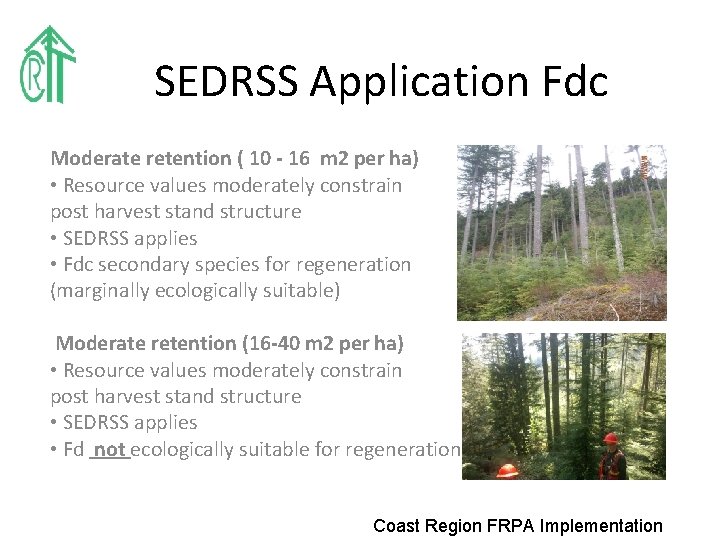 SEDRSS Application Fdc

Moderate retention ( 10 - 16 m2 per ha)
• Resource values moderately constrain post harvest stand structure
• SEDRSS applies
• Fdc secondary species for regeneration (marginally ecologically suitable)

Moderate retention (16-40 m2 per ha)
• Resource values moderately constrain post harvest stand structure
• SEDRSS applies
• Fd not ecologically suitable for regeneration

Coast Region FRPA Implementation